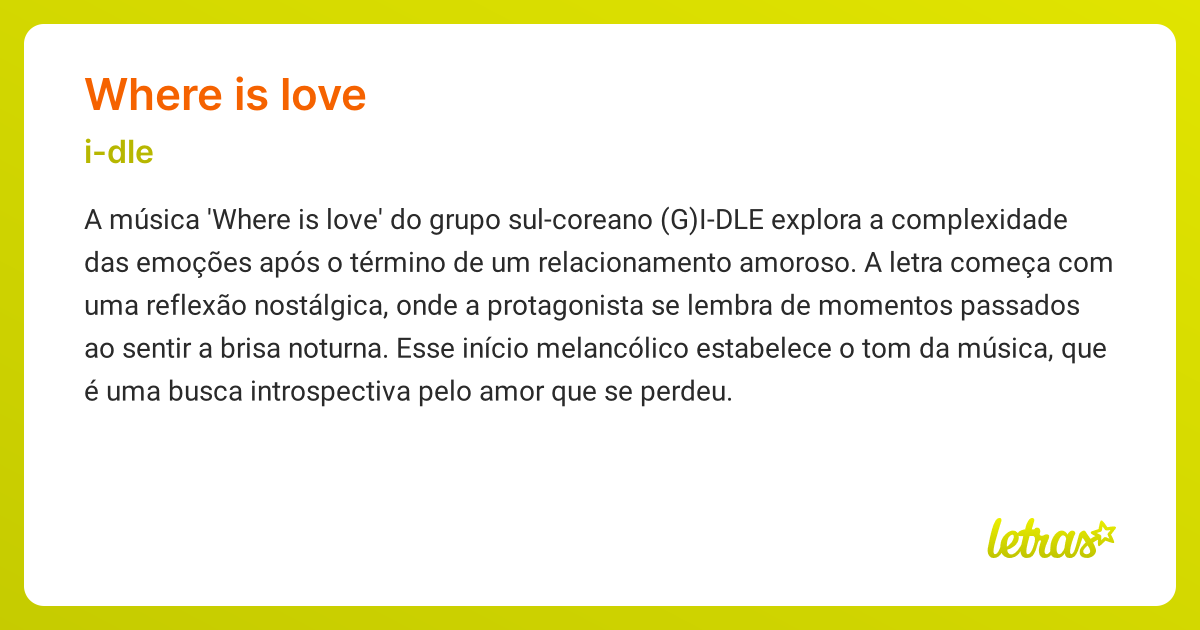 Where is love

i-dle

A música 'Where is love' do grupo sul-coreano (G)I-DLE explora a complexidade das emoções após o término de um relacionamento amoroso. A letra começa com uma reflexão nostálgica, onde a protagonista se lembra de momentos passados ao sentir a brisa noturna. Esse início melancólico estabelece o tom da música, que é uma busca introspectiva pelo amor que se perdeu.

letras